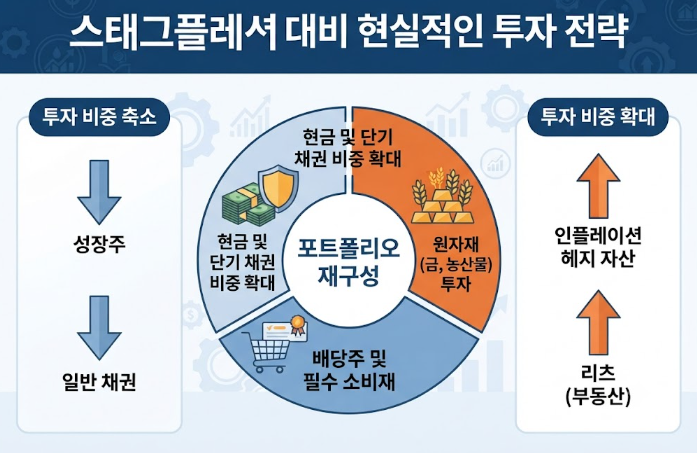 스태그플레셔 대비 현실적인 투자 전략

투자 비중 축소

성장주

일반 채권

현금 및 단기 채권 비중 확대

현금 및 단기 채권 비중 확대

포트폴리오 재구성

원자재 (금, 농산물) 투자

배당주 및 필수 소비재

투자 비중 확대

인플레이션 헤지 자산

리츠 (부동산)